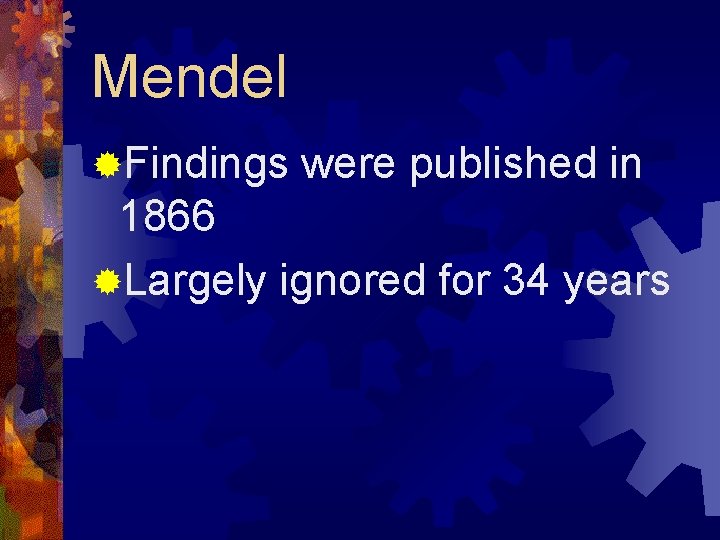 Mendel

Findings were published in 1866

Largely ignored for 34 years